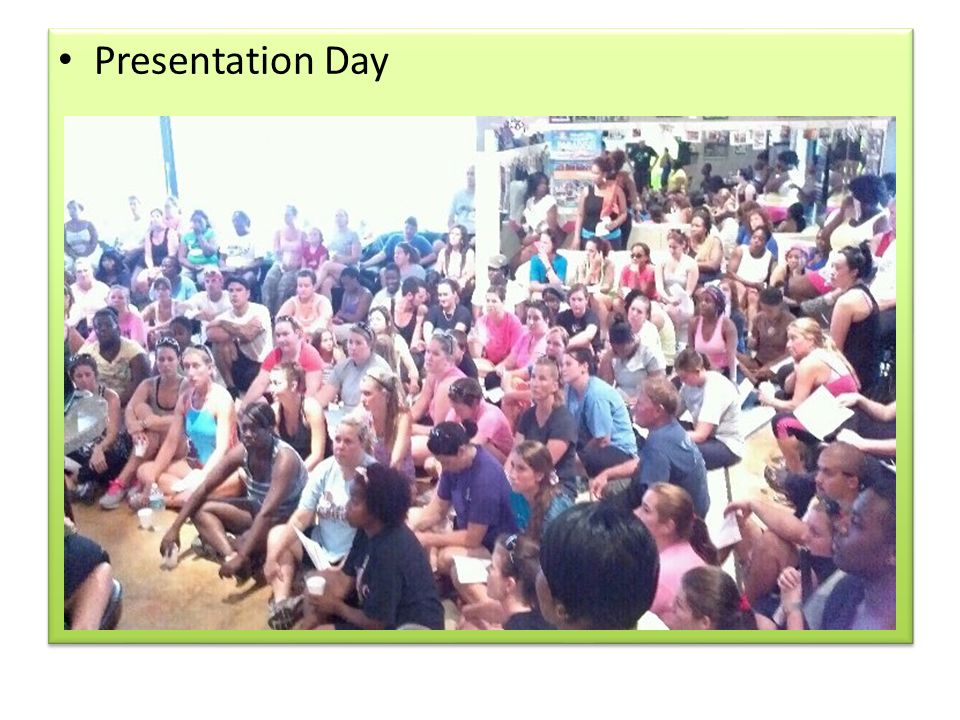 • Presentation Day